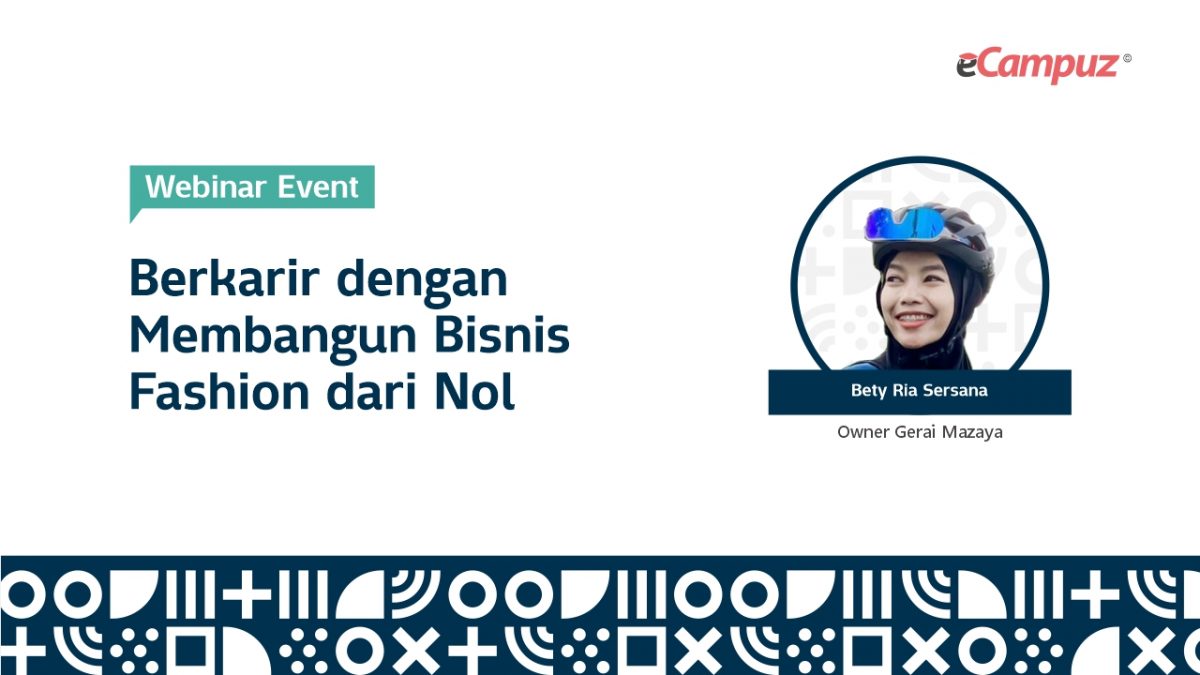 eCampuz ©

Webinar Event

Berkarir dengan Membangun Bisnis Fashion dari Nol

Bety Ria Sersana

Owner Gerai Mazaya